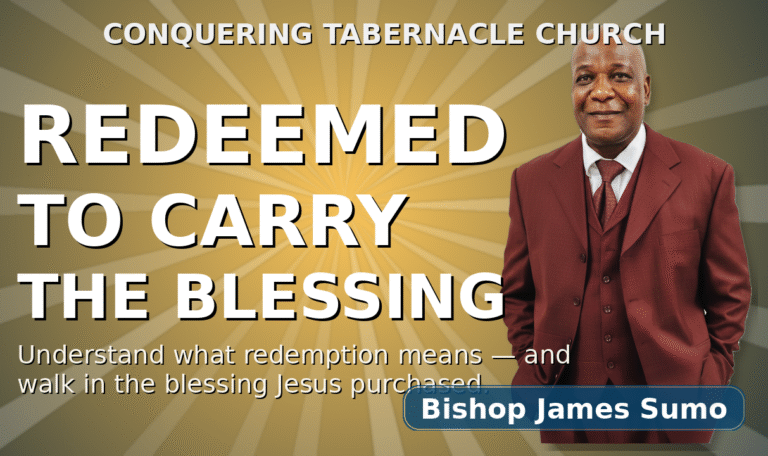 CONQUERING TABERNACLE CHURCH

REDEEMED TO CARRY THE BLESSING

Understand what redemption means — and walk in the blessing Jesus purchased.

Bishop James Sumo